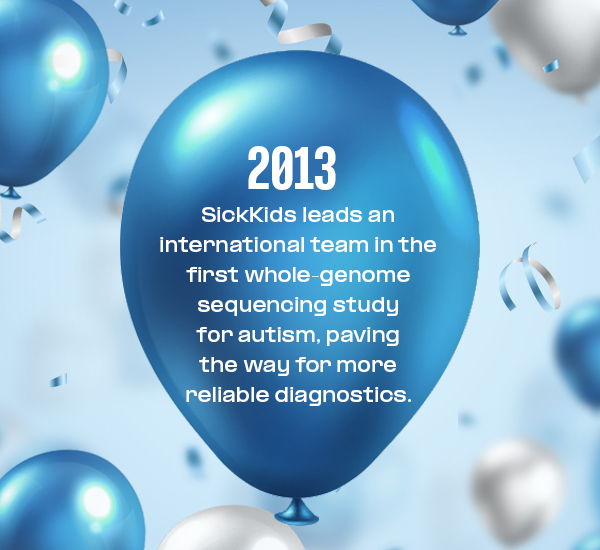 2013

SickKids leads an international team in the first whole-genome sequencing study for autism, paving the way for more reliable diagnostics.